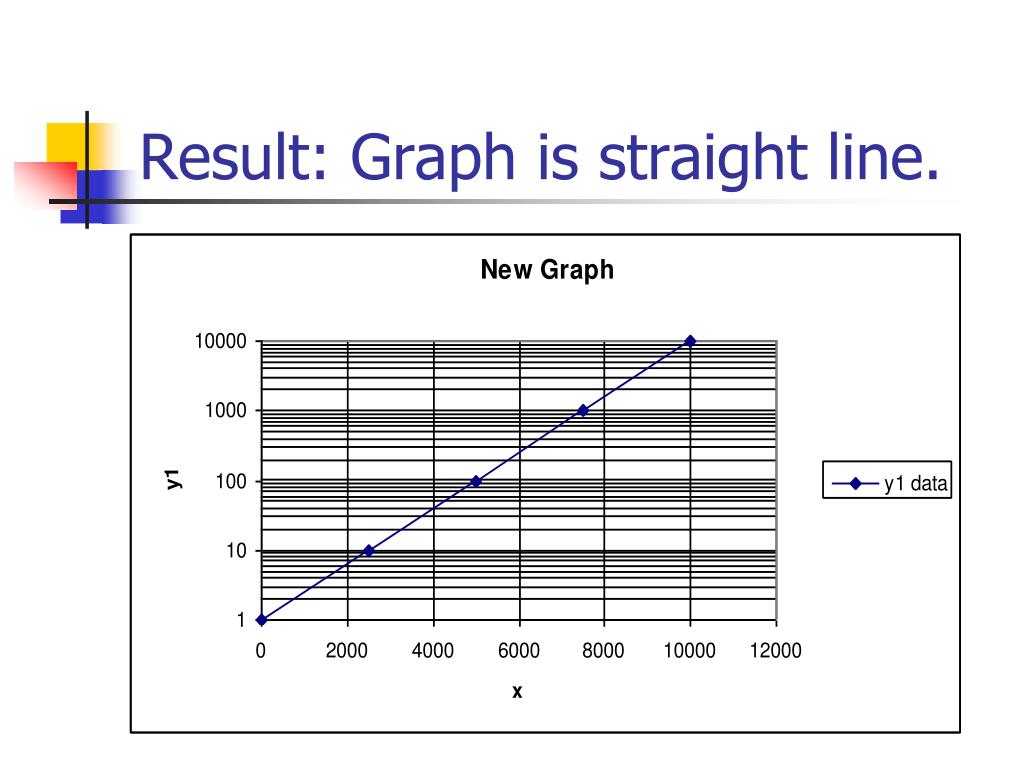 Result: Graph is straight line.

New Graph

10000
1000
100
10
1

y1

0 2000 4000 6000 8000 10000 12000

x

y1 data